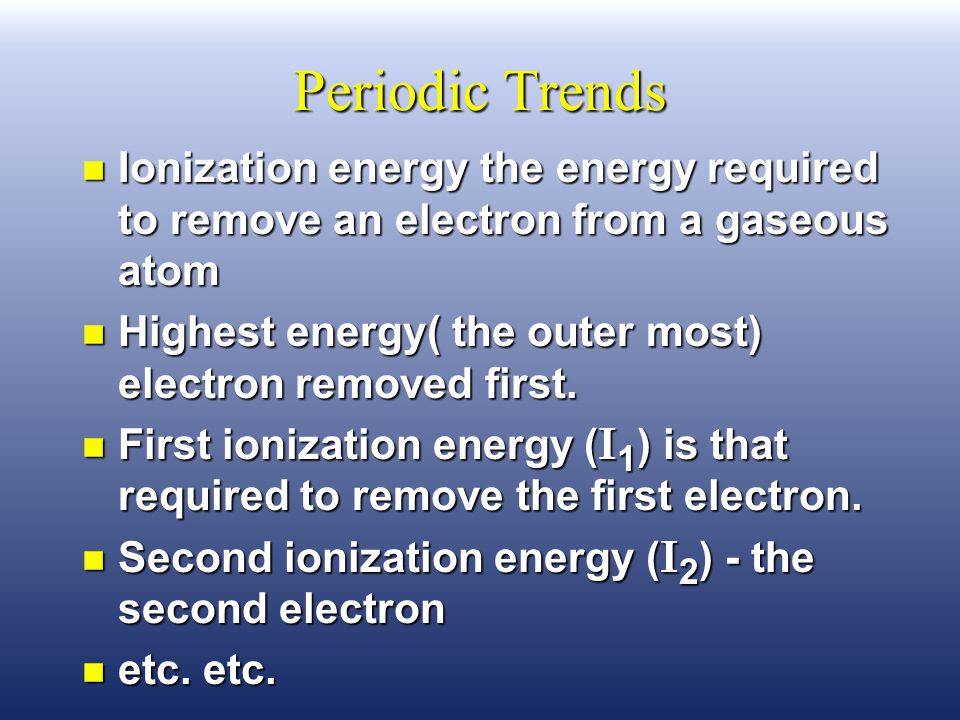 Periodic Trends

- Ionization energy the energy required to remove an electron from a gaseous atom
- Highest energy( the outer most) electron removed first.
- First ionization energy ($I_1$) is that required to remove the first electron.
- Second ionization energy ($I_2$) - the second electron
- etc. etc.